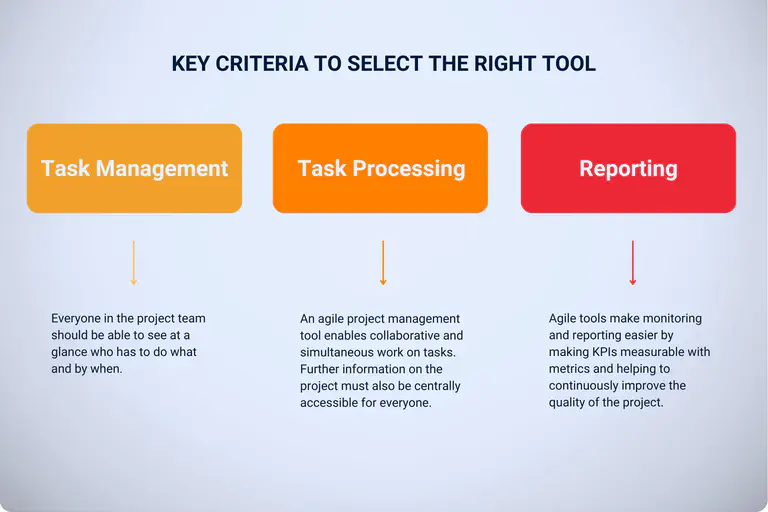 KEY CRITERIA TO SELECT THE RIGHT TOOL

Task Management

Everyone in the project team should be able to see at a glance who has to do what and by when.

Task Processing

An agile project management tool enables collaborative and simultaneous work on tasks. Further information on the project must also be centrally accessible for everyone.

Reporting

Agile tools make monitoring and reporting easier by making KPIs measurable with metrics and helping to continuously improve the quality of the project.